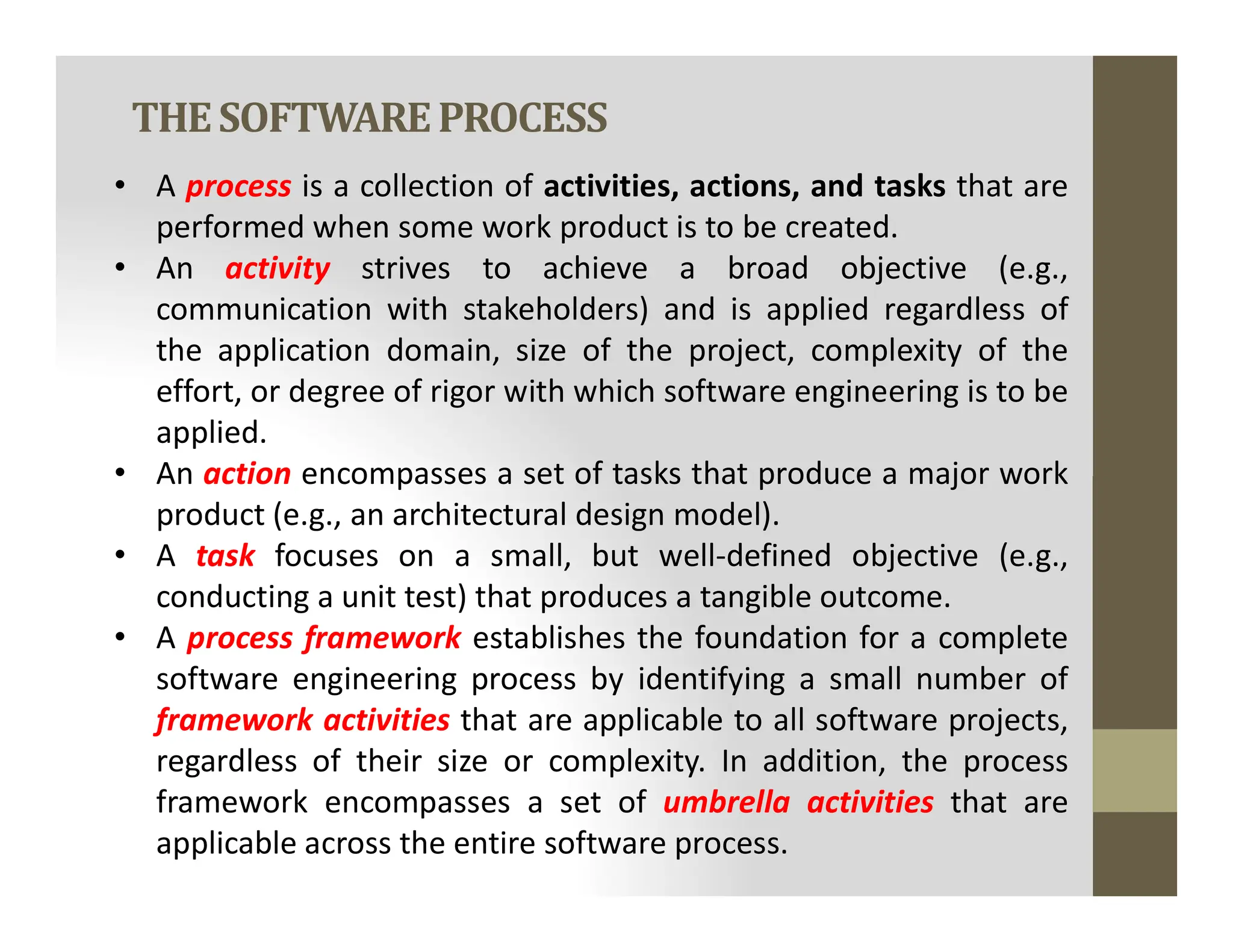 THE SOFTWARE PROCESS

• A process is a collection of activities, actions, and tasks that are performed when some work product is to be created.
• An activity strives to achieve a broad objective (e.g., communication with stakeholders) and is applied regardless of the application domain, size of the project, complexity of the effort, or degree of rigor with which software engineering is to be applied.
• An action encompasses a set of tasks that produce a major work product (e.g., an architectural design model).
• A task focuses on a small, but well-defined objective (e.g., conducting a unit test) that produces a tangible outcome.
• A process framework establishes the foundation for a complete software engineering process by identifying a small number of framework activities that are applicable to all software projects, regardless of their size or complexity. In addition, the process framework encompasses a set of umbrella activities that are applicable across the entire software process.